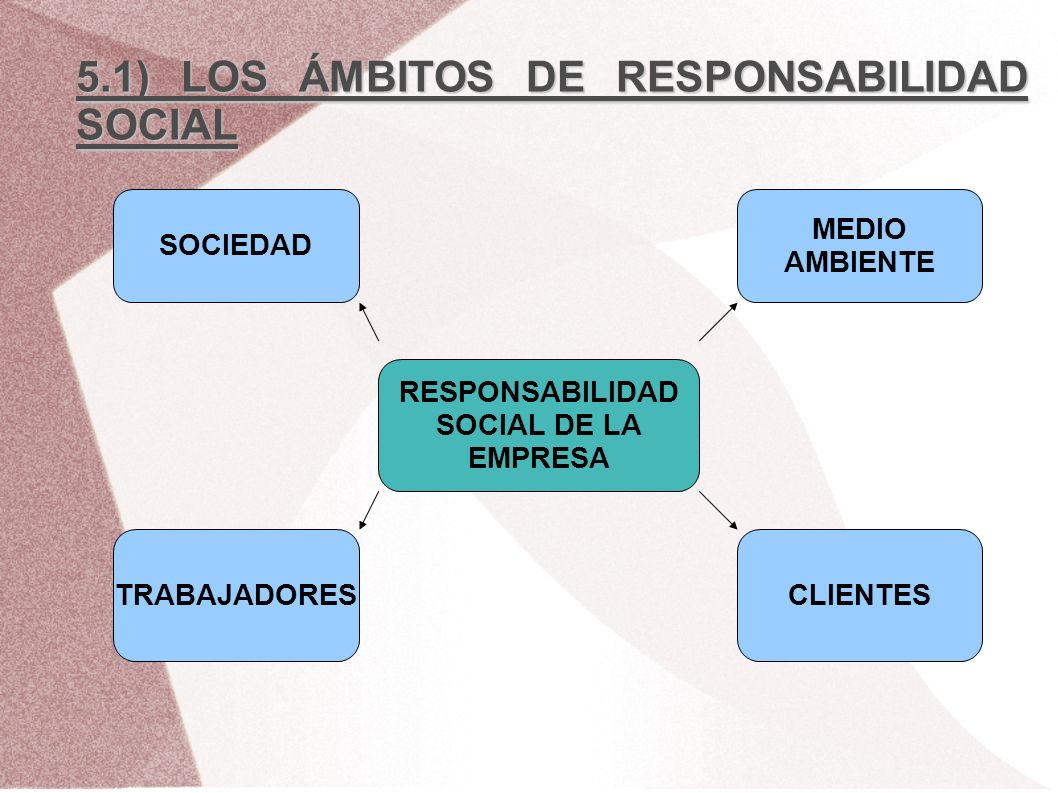 5.1) LOS ÁMBITOS DE RESPONSABILIDAD SOCIAL

SOCIEDAD

MEDIO AMBIENTE

RESPONSABILIDAD SOCIAL DE LA EMPRESA

TRABAJADORES

CLIENTES